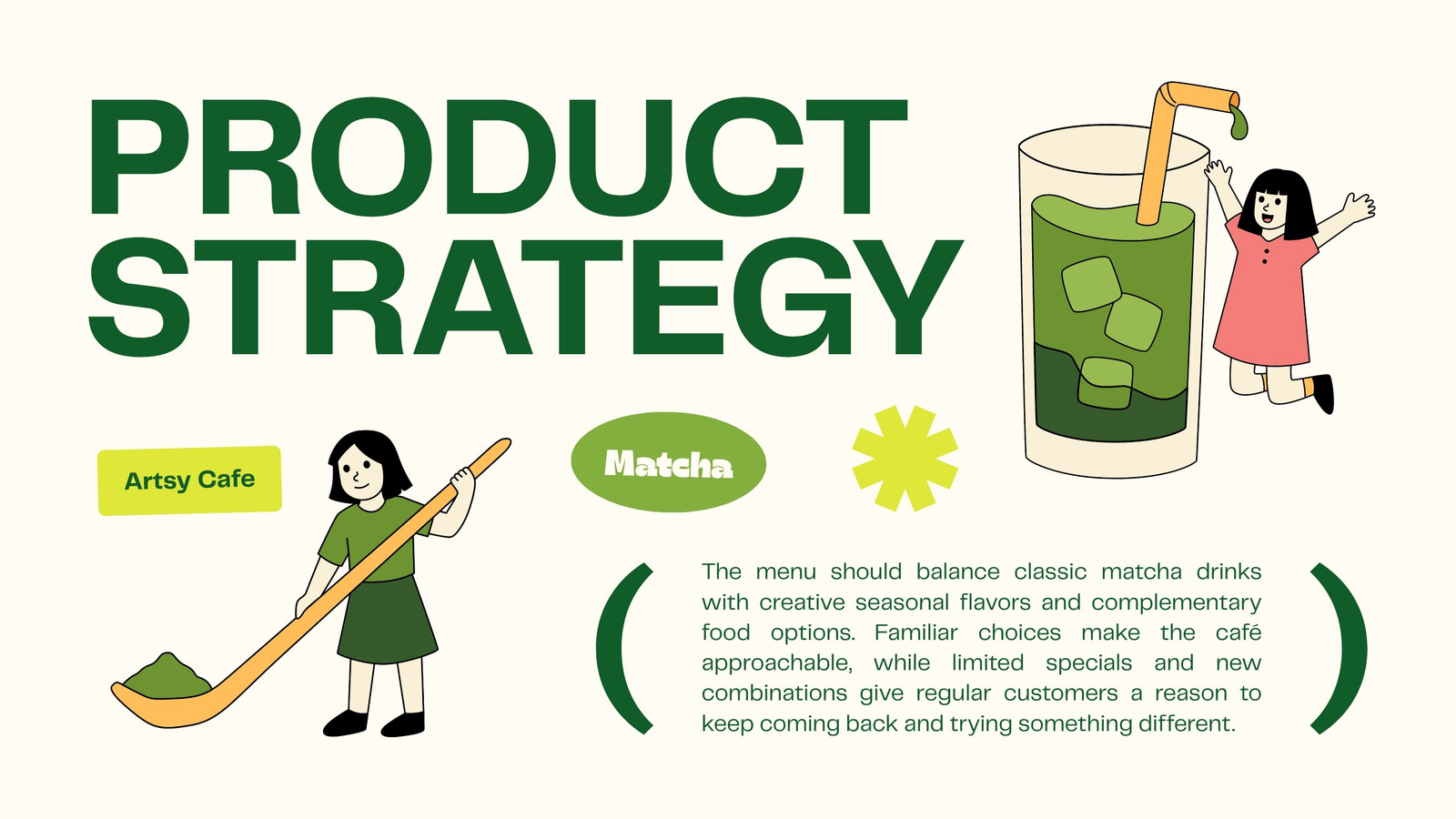 PRODUCT STRATEGY

Artsy Cafe

Matcha

The menu should balance classic matcha drinks with creative seasonal flavors and complementary food options. Familiar choices make the café approachable, while limited specials and new combinations give regular customers a reason to keep coming back and trying something different.